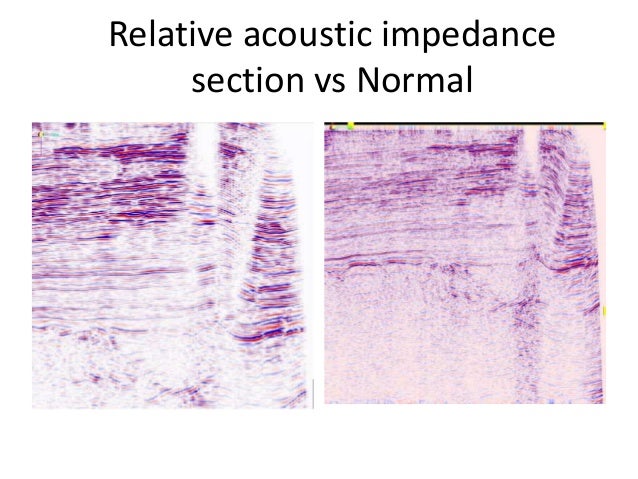 Relative acoustic impedance section vs Normal